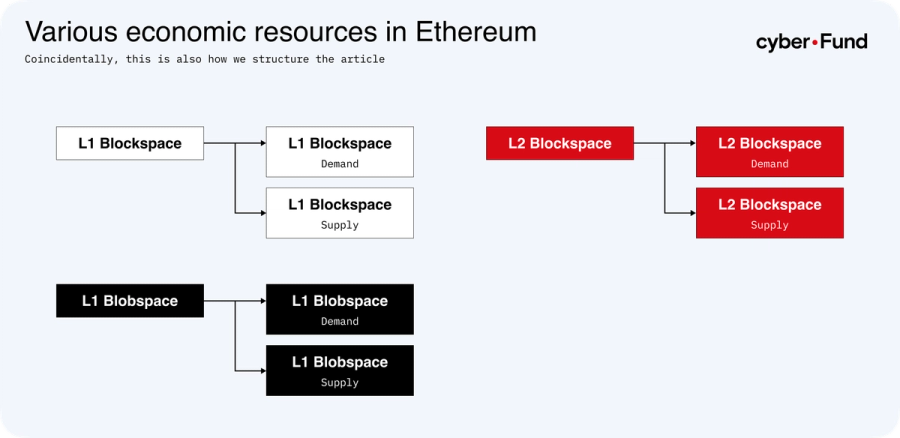 Various economic resources in Ethereum

Coincidentally, this is also how we structure the article

cyber•Fund

L1 Blockspace

L1 Blockspace
Demand

L1 Blockspace
Supply

L2 Blockspace

L2 Blockspace
Demand

L2 Blockspace
Supply

L1 Blobspace

L1 Blobspace
Demand

L1 Blobspace
Supply